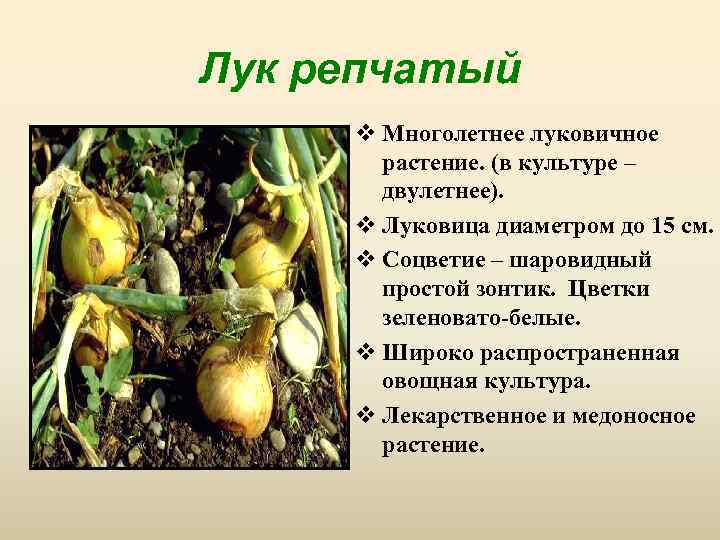 Лук репчатый

❖ Многолетнее луковичное растение. (в культуре – двулетнее).

❖ Луковица диаметром до 15 см.

❖ Соцветие – шаровидный простой зонтик. Цветки зеленовато-белые.

❖ Широко распространенная овощная культура.

❖ Лекарственное и медоносное растение.